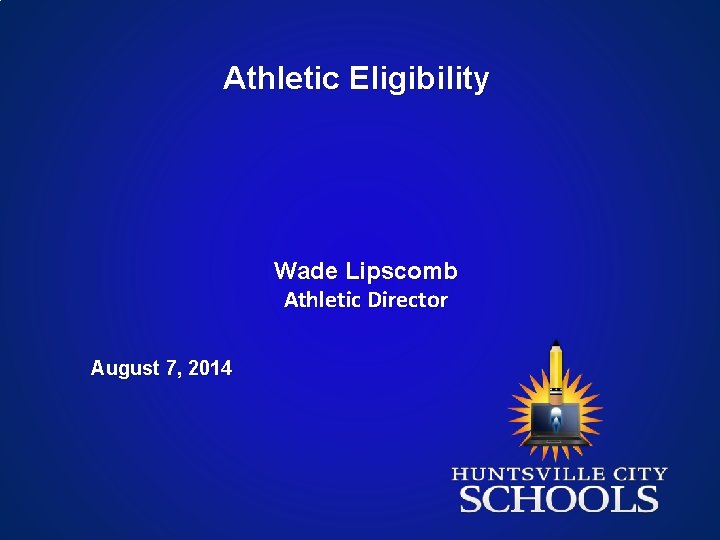 Athletic Eligibility

Wade Lipscomb
Athletic Director

August 7, 2014

HUNTSVILLE CITY
SCHOOLS